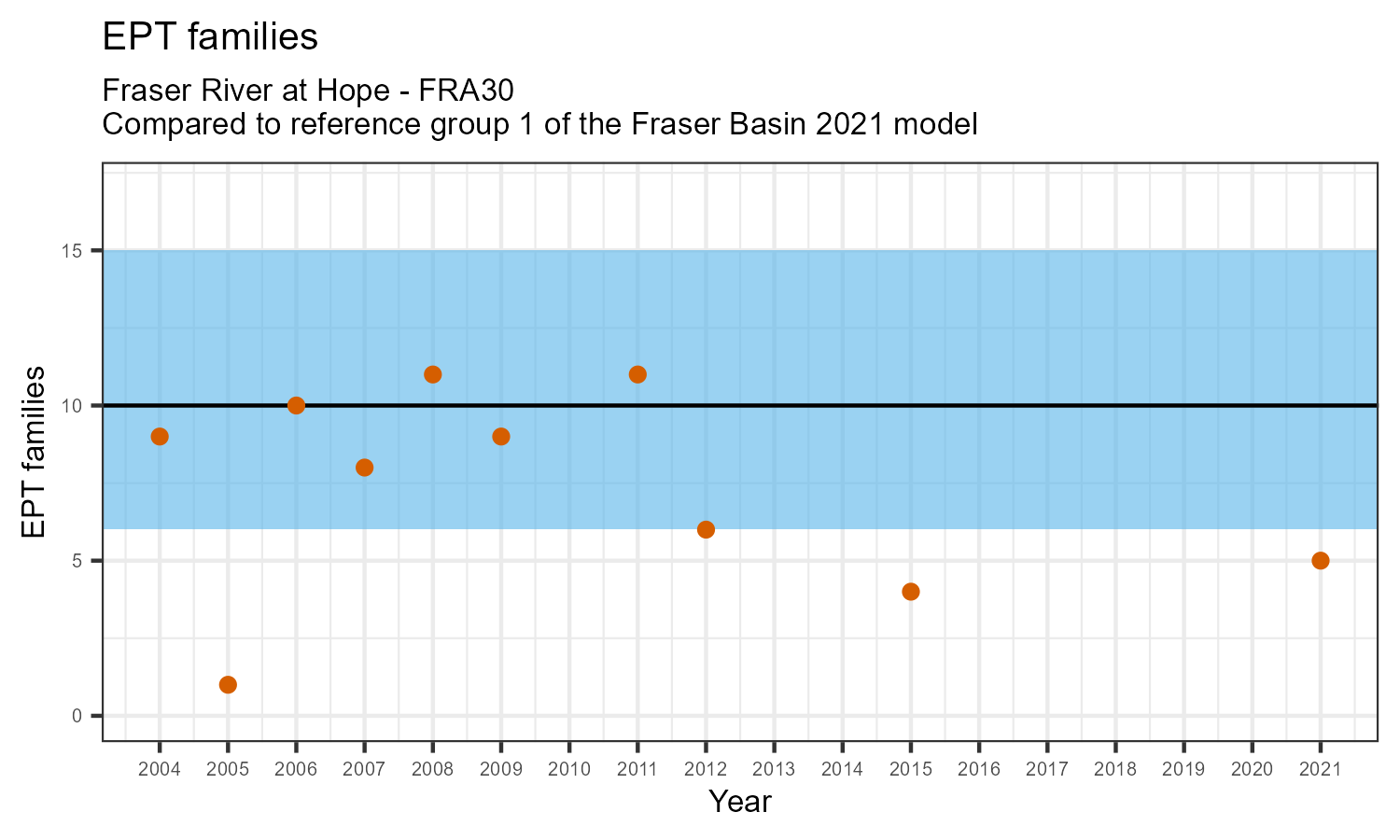 EPT families

Fraser River at Hope - FRA30
Compared to reference group 1 of the Fraser Basin 2021 model

EPT families

15
10
5
0

2004 2005 2006 2007 2008 2009 2010 2011 2012 2013 2014 2015 2016 2017 2018 2019 2020 2021

Year